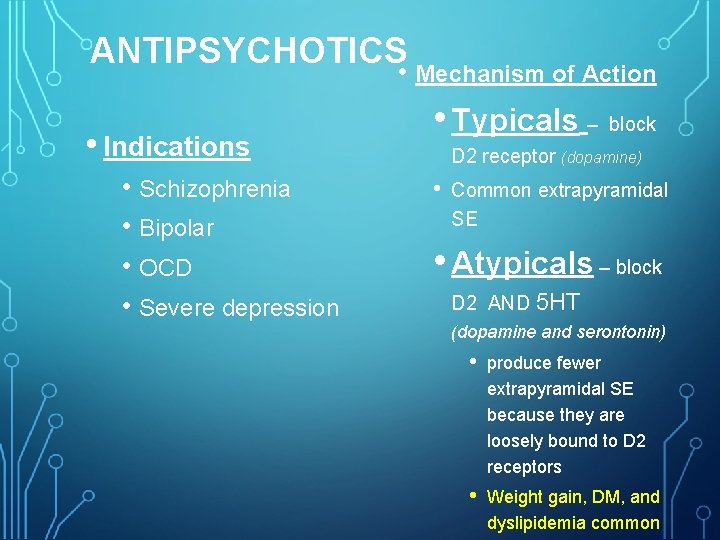 ANTIPSYCHOTICS

• Indications

• Schizophrenia

• Bipolar

• OCD

• Severe depression

• Mechanism of Action

• Typicals – block D2 receptor (dopamine)

• Common extrapyramidal SE

• Atypicals – block D2 AND 5HT (dopamine and serontonin)

• produce fewer extrapyramidal SE because they are loosely bound to D2 receptors

• Weight gain, DM, and dyslipidemia common